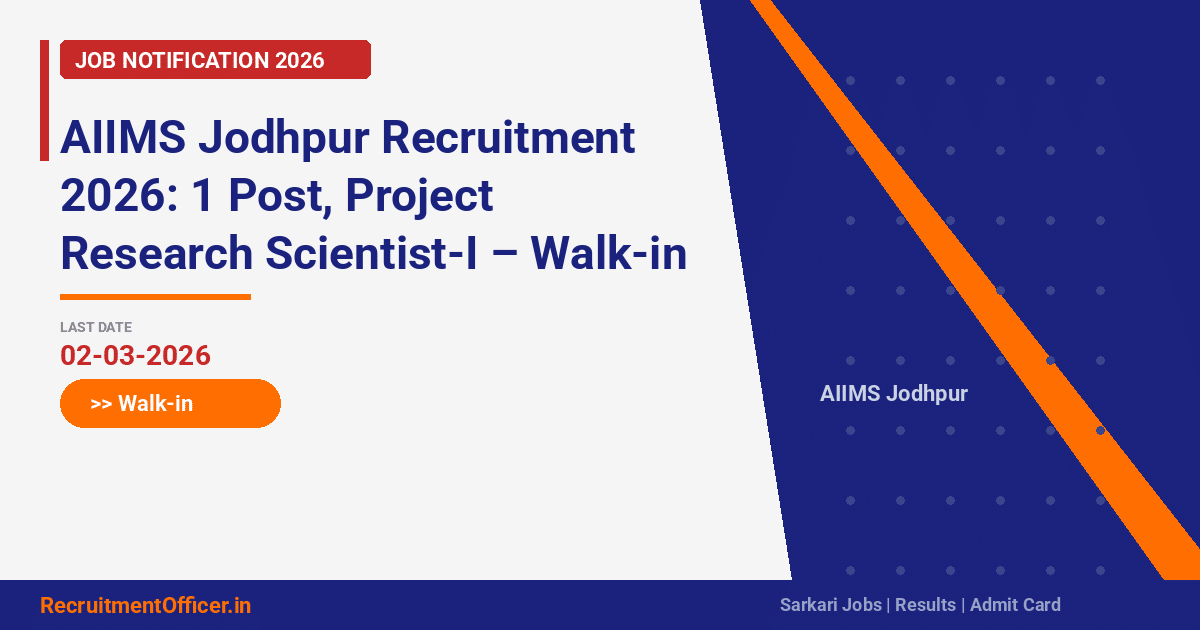 JOB NOTIFICATION 2026

AIIMS Jodhpur Recruitment 2026: 1 Post, Project Research Scientist-I – Walk-in

LAST DATE

02-03-2026

>> Walk-in

AIIMS Jodhpur

RecruitmentOfficer.in

Sarkari Jobs | Results | Admit Card